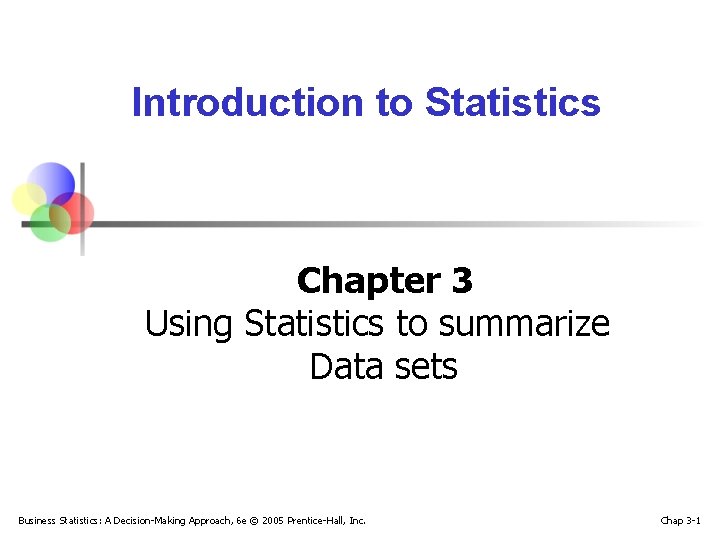 Introduction to Statistics

Chapter 3
Using Statistics to summarize Data sets

Business Statistics: A Decision-Making Approach, 6e © 2005 Prentice-Hall, Inc.

Chap 3-1